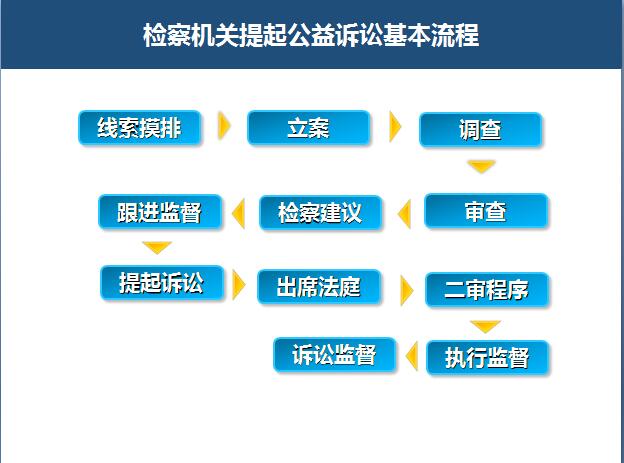 检察机关提起公益诉讼基本流程

线索摸排

立案

调查

审查

检察建议

跟进监督

提起诉讼

出席法庭

二审程序

执行监督

诉讼监督